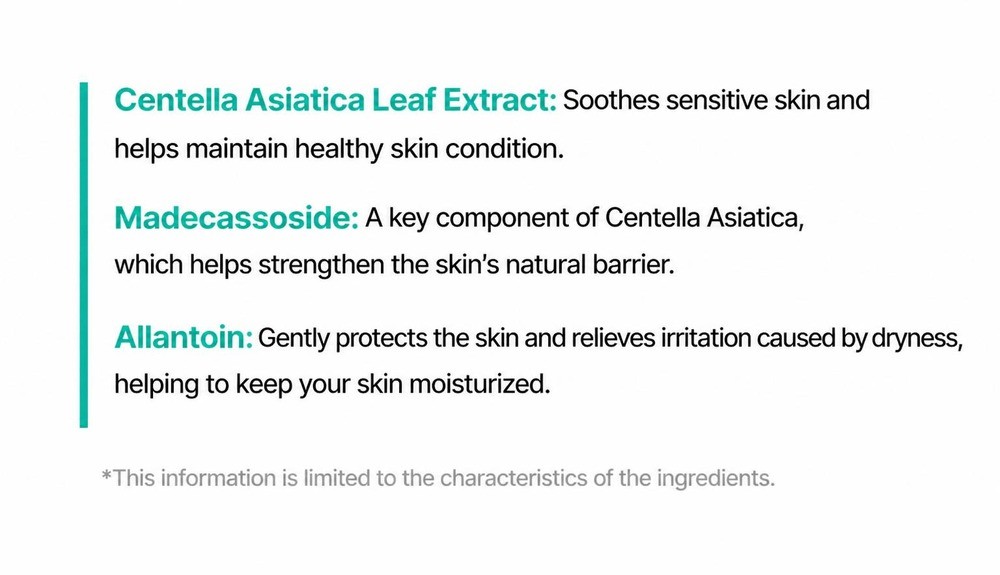 Centella Asiatica Leaf Extract: Soothes sensitive skin and helps maintain healthy skin condition.

Madecassoside: A key component of Centella Asiatica, which helps strengthen the skin's natural barrier.

Allantoin: Gently protects the skin and relieves irritation caused by dryness, helping to keep your skin moisturized.

*This information is limited to the characteristics of the ingredients.